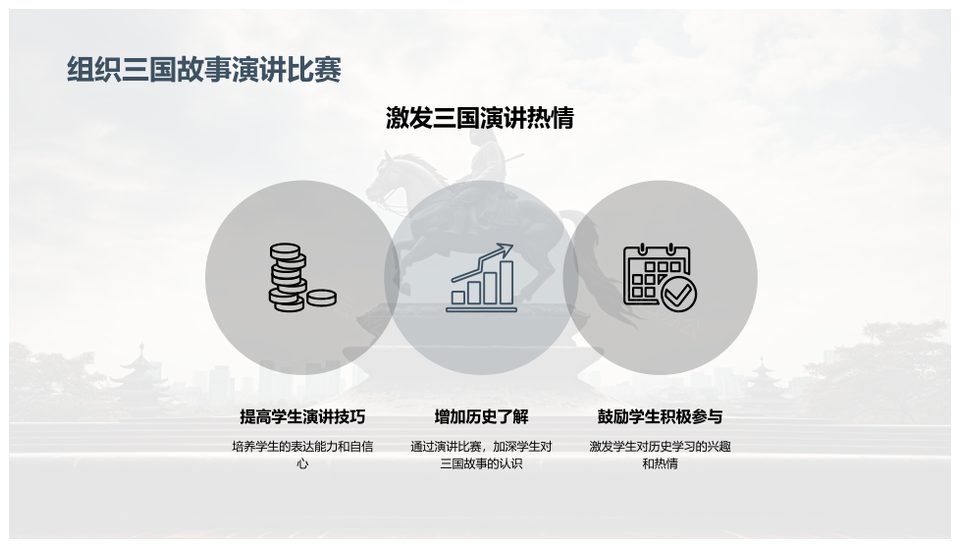 组织三国故事演讲比赛

激发三国演讲热情

提高学生演讲技巧

培养学生的表达能力和自信心

增加历史了解

通过演讲比赛，加深学生对三国故事的认识

鼓励学生积极参与

激发学生对历史学习的兴趣和热情